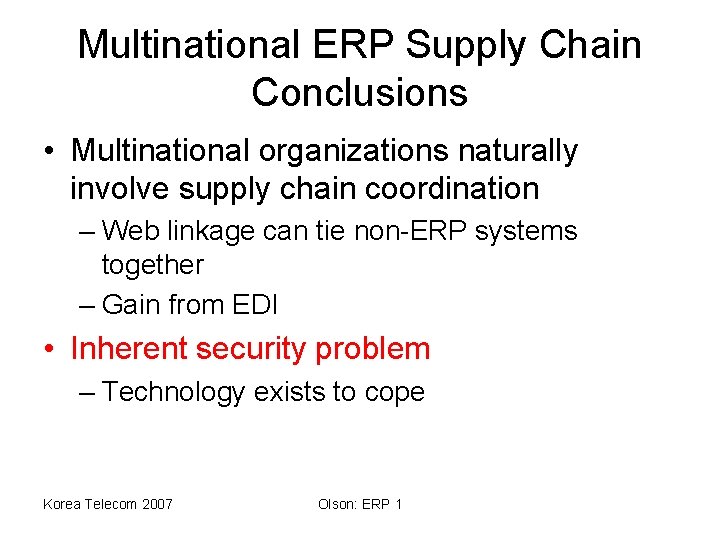 Multinational ERP Supply Chain Conclusions

• Multinational organizations naturally involve supply chain coordination
– Web linkage can tie non-ERP systems together
– Gain from EDI
• Inherent security problem
– Technology exists to cope

Korea Telecom 2007

Olson: ERP 1